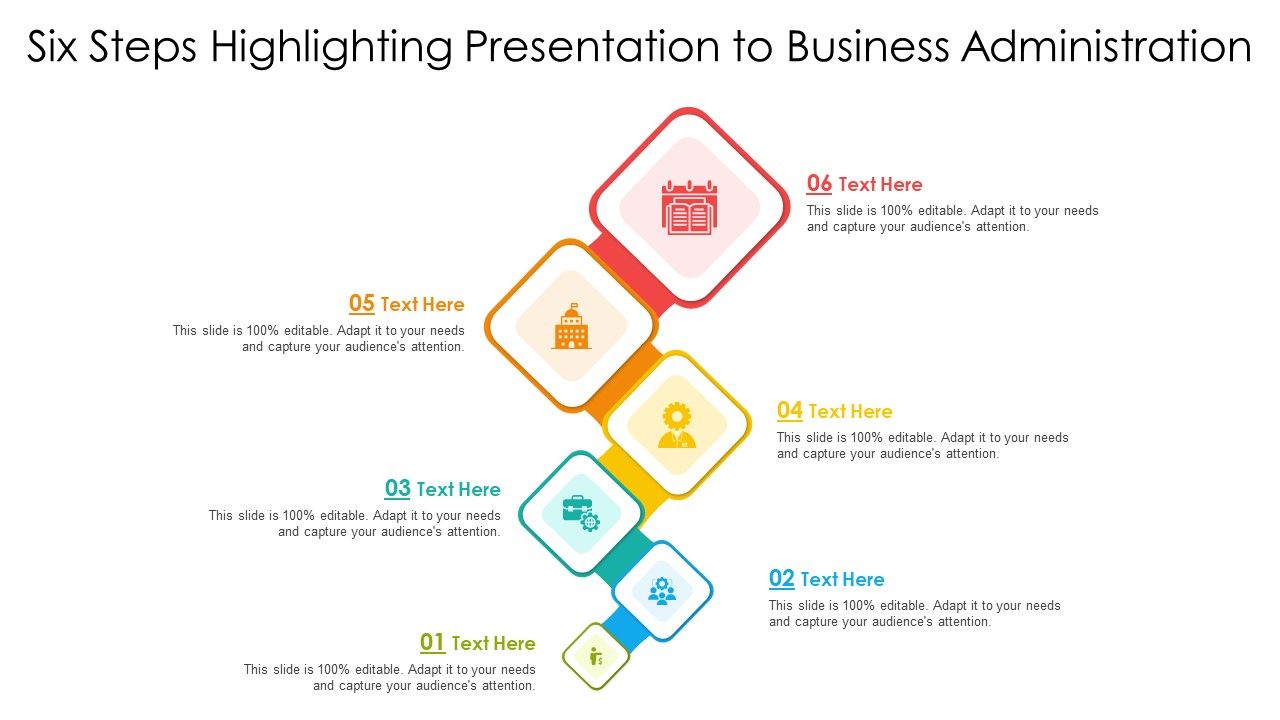 Six Steps Highlighting Presentation to Business Administration

06 Text Here
This slide is 100% editable. Adapt it to your needs and capture your audience's attention.

05 Text Here
This slide is 100% editable. Adapt it to your needs and capture your audience's attention.

04 Text Here
This slide is 100% editable. Adapt it to your needs and capture your audience's attention.

03 Text Here
This slide is 100% editable. Adapt it to your needs and capture your audience's attention.

02 Text Here
This slide is 100% editable. Adapt it to your needs and capture your audience's attention.

01 Text Here
This slide is 100% editable. Adapt it to your needs and capture your audience's attention.